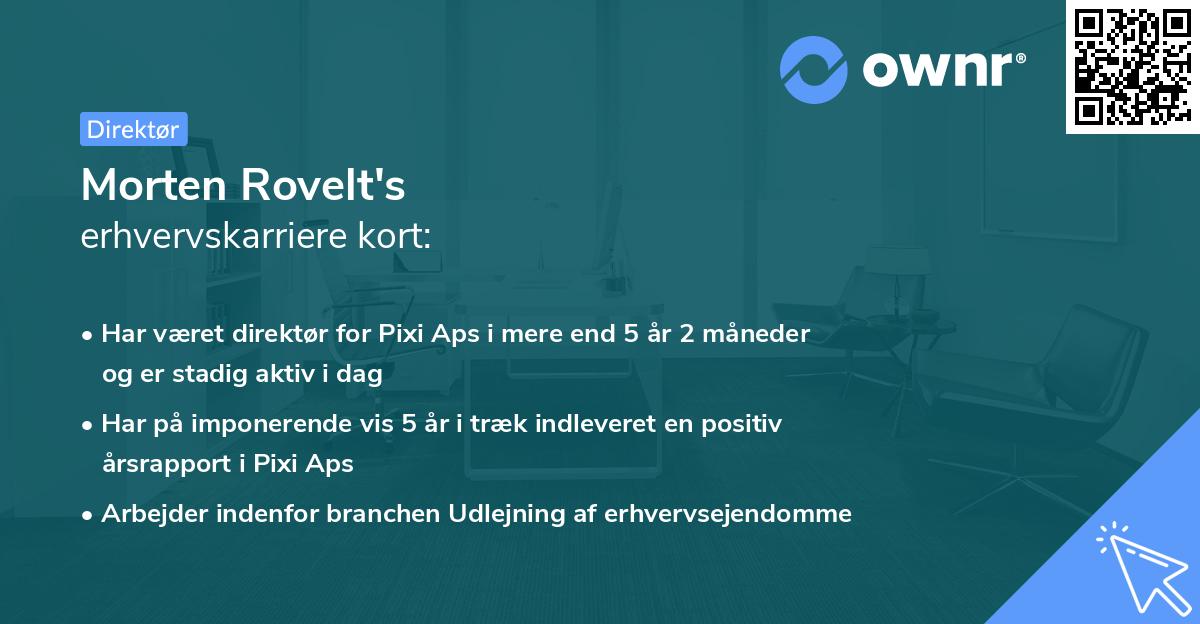 ownr®

Direktør

Morten Rovelt's
erhvervskarriere kort:

• Har været direktør for Pixi Aps i mere end 5 år 2 måneder og er stadig aktiv i dag
• Har på imponerende vis 5 år i træk indleveret en positiv årsrapport i Pixi Aps
• Arbejder indenfor branchen Udlejning af erhvervsejendomme